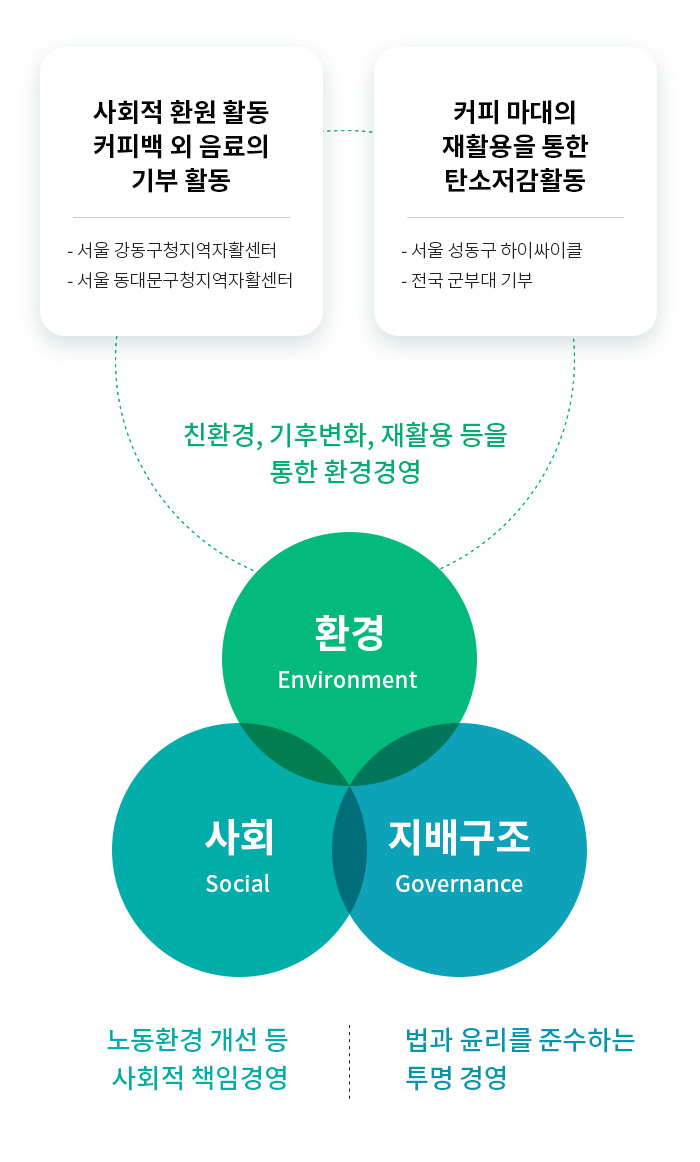 사회적 환원 활동
커피백 외 음료의
기부 활동

- 서울 강동구청지역자활센터
- 서울 동대문구청지역자활센터

커피 마대의
재활용을 통한
탄소저감활동

- 서울 성동구 하이싸이클
- 전국 군부대 기부

친환경, 기후변화, 재활용 등을
통한 환경경영

환경
Environment

사회
Social

지배구조
Governance

노동환경 개선 등
사회적 책임경영

법과 윤리를 준수하는
투명 경영